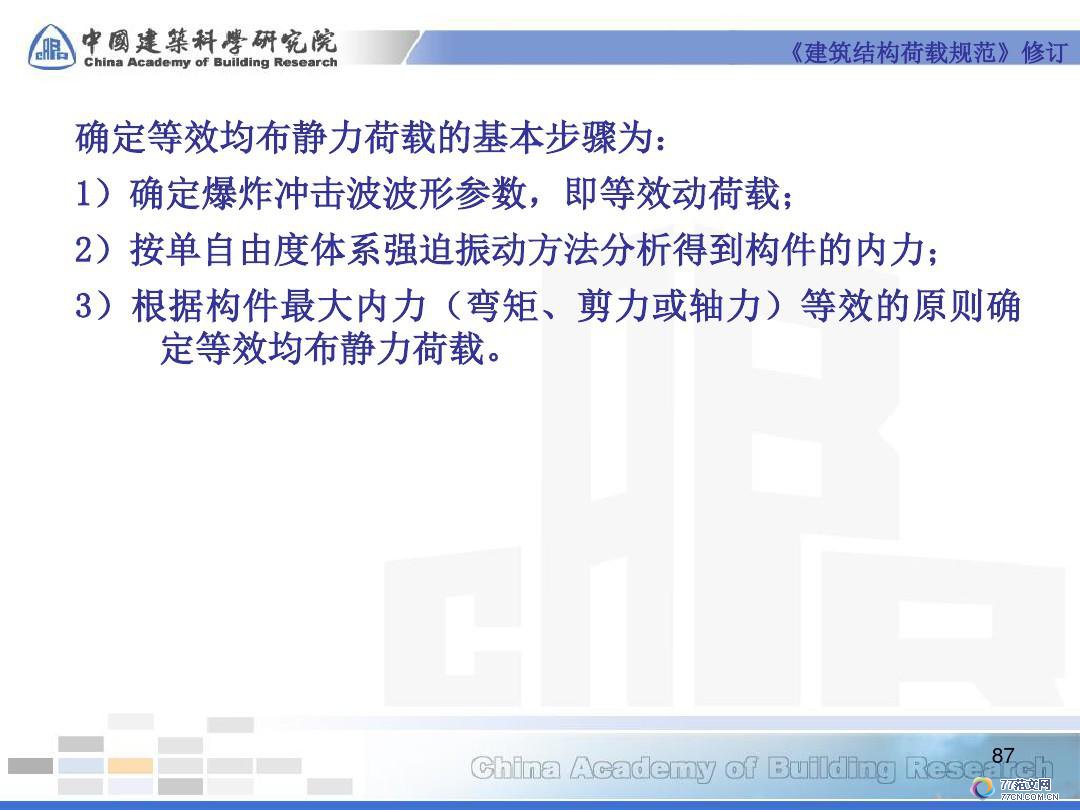 中國建築科學研究院
China Academy of Building Research

《建筑结构荷载规范》修订

确定等效均布静力荷载的基本步骤为：

1）确定爆炸冲击波波形参数，即等效动荷载；

2）按单自由度体系强迫振动方法分析得到构件的内力；

3）根据构件最大内力（弯矩、剪力或轴力）等效的原则确定等效均布静力荷载。

87

China Academy of Building Research

77范文网
77CN.COM.CN